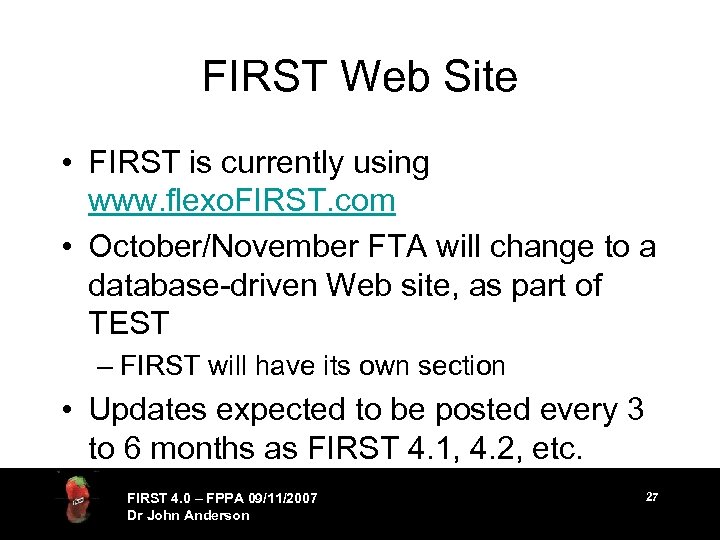 FIRST Web Site

• FIRST is currently using www.flexoFIRST.com

• October/November FTA will change to a database-driven Web site, as part of TEST

– FIRST will have its own section

• Updates expected to be posted every 3 to 6 months as FIRST 4.1, 4.2, etc.

FIRST 4.0 – FPPA 09/11/2007
Dr John Anderson

27